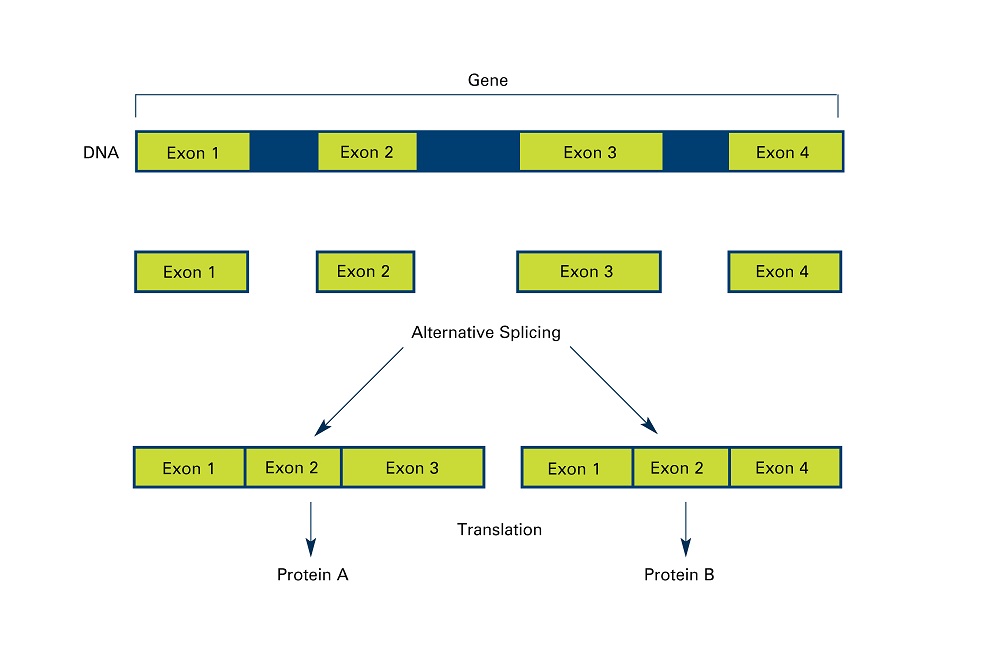 Gene

DNA Exon 1 Exon 2 Exon 3 Exon 4

Exon 1 Exon 2 Exon 3 Exon 4

Alternative Splicing

Exon 1 Exon 2 Exon 3

Exon 1 Exon 2 Exon 4

Translation

Protein A

Protein B